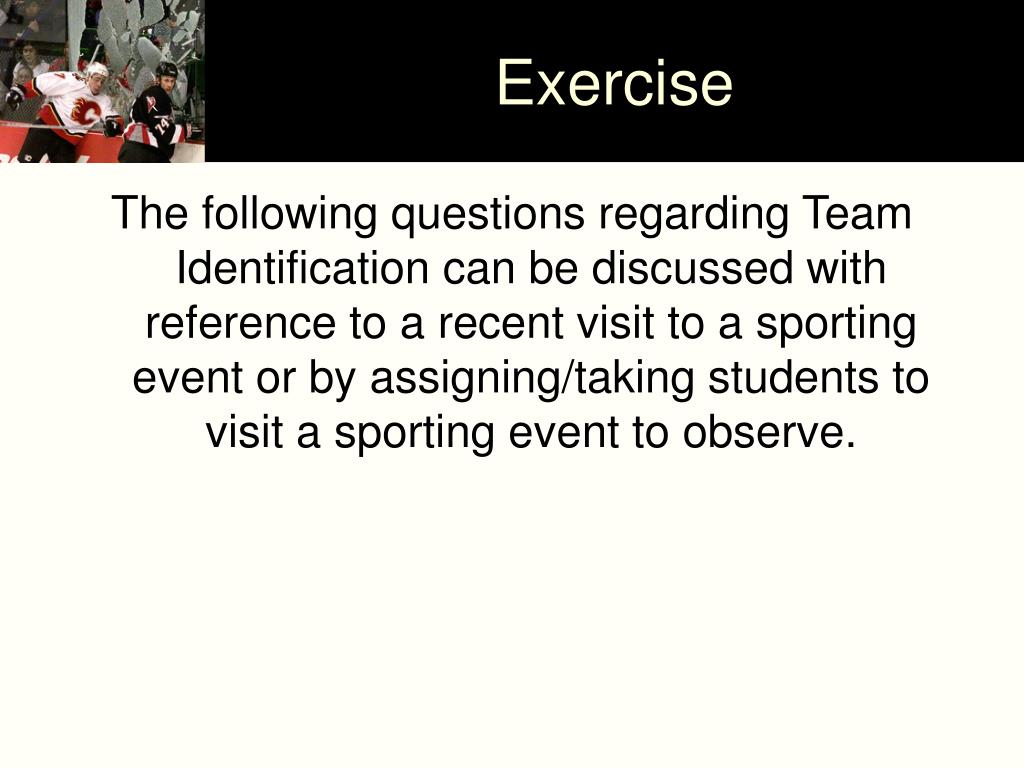 Exercise

The following questions regarding Team Identification can be discussed with reference to a recent visit to a sporting event or by assigning/taking students to visit a sporting event to observe.